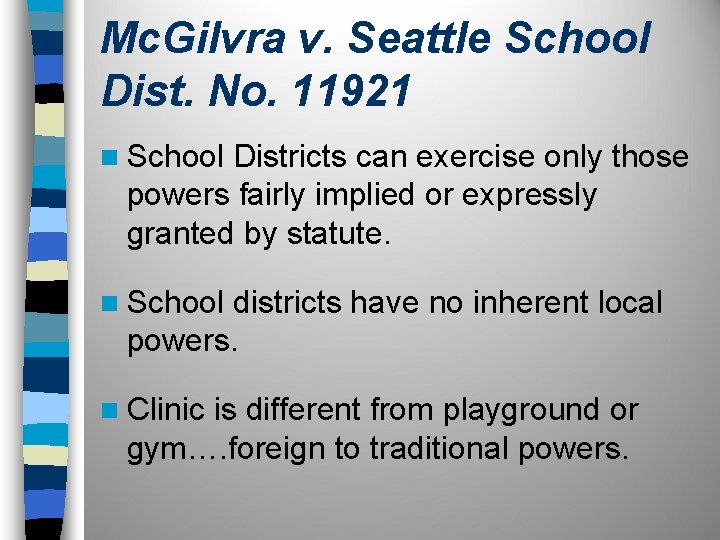 McGilvra v. Seattle School Dist. No. 11921

School Districts can exercise only those powers fairly implied or expressly granted by statute.

School districts have no inherent local powers.

Clinic is different from playground or gym….foreign to traditional powers.